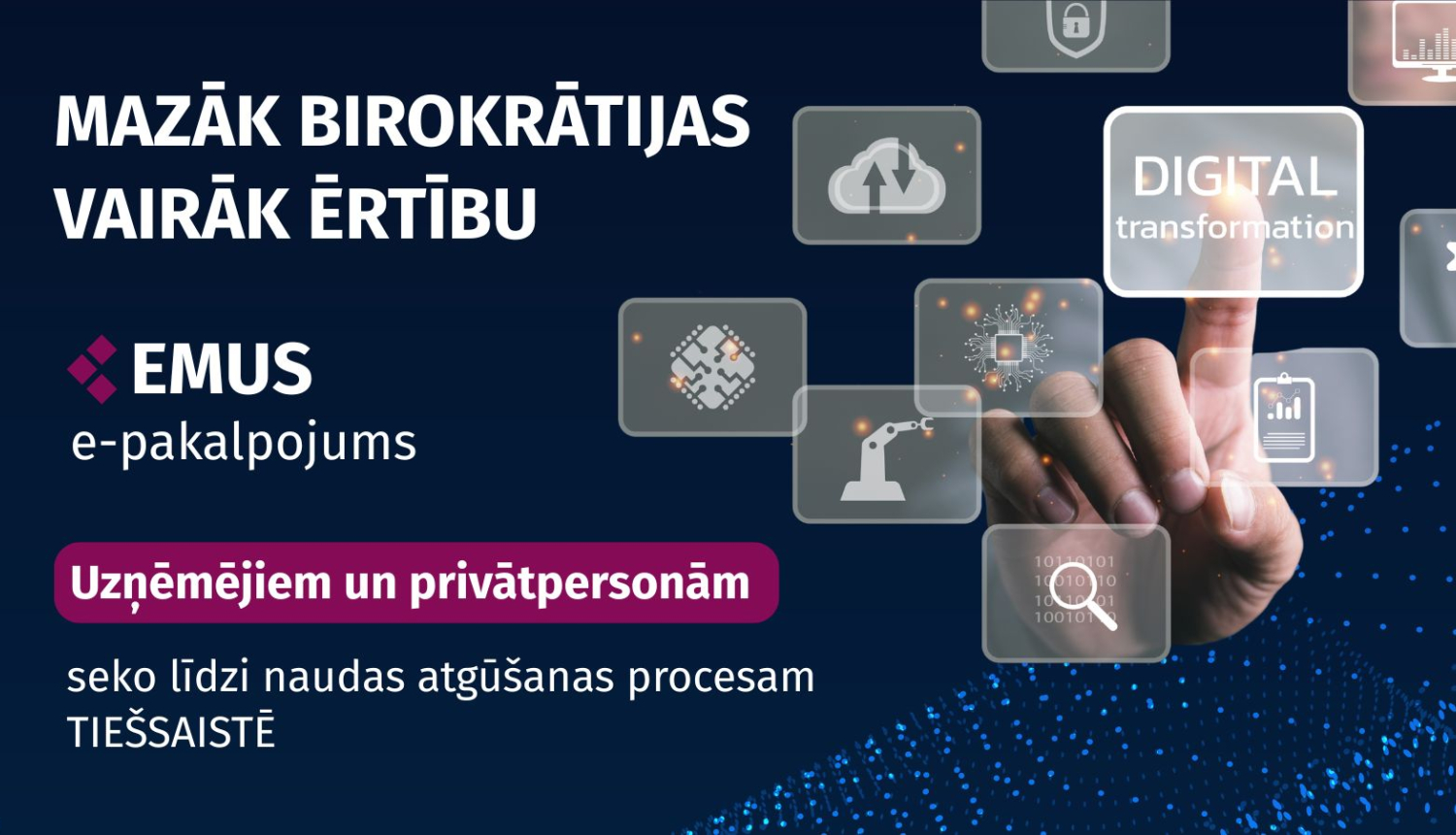 MAZĀK BIROKRĀTIJAS
VAIRĀK ĒRTĪBU

EMUS
e-pakalpojums

Uzņēmējiem un privātpersonām

seko līdzi naudas atgūšanas procesam
TIEŠSAISTĒ

DIGITAL
transformation

10110101
10010110
10110101
10010110